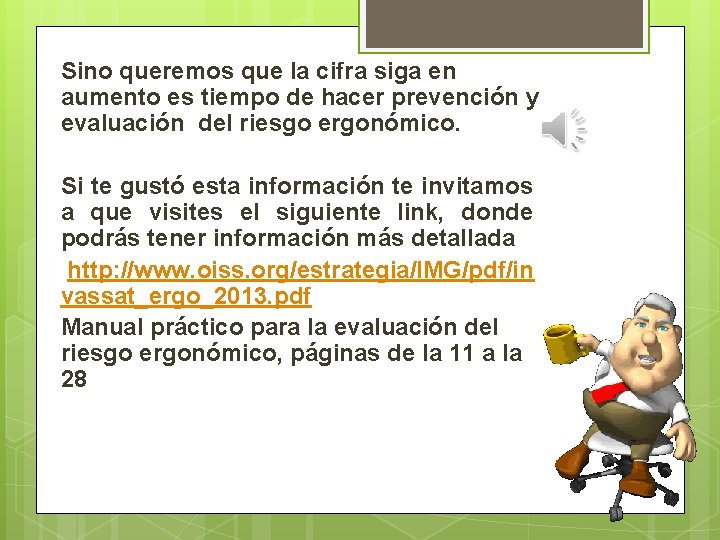 Sino queremos que la cifra siga en aumento es tiempo de hacer prevención y evaluación del riesgo ergonómico.

Si te gustó esta información te invitamos a que visites el siguiente link, donde podrás tener información más detallada

http://www.oiss.org/estrategia/IMG/pdf/invassat_ergo_2013.pdf

Manual práctico para la evaluación del riesgo ergonómico, páginas de la 11 a la 28